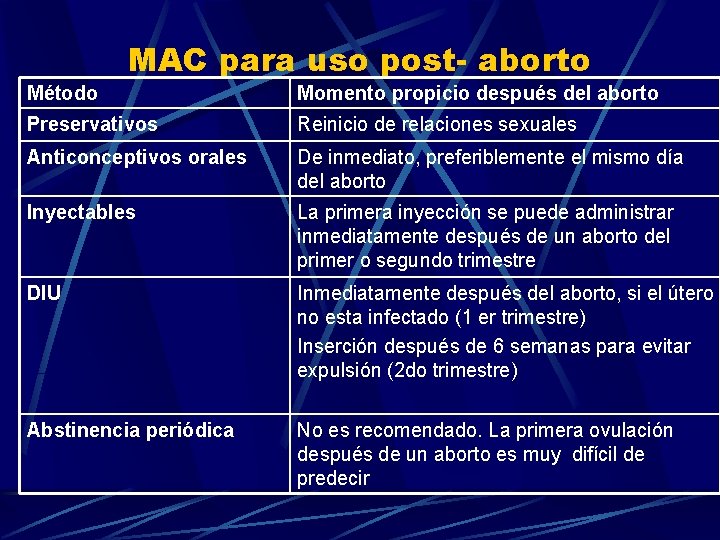 MAC para uso post- aborto

| Método | Momento propicio después del aborto |
|---|---|
| Preservativos | Reinicio de relaciones sexuales |
| Anticonceptivos orales | De inmediato, preferiblemente el mismo día del aborto |
| Inyectables | La primera inyección se puede administrar inmediatamente después de un aborto del primer o segundo trimestre |
| DIU | Inmediatamente después del aborto, si el útero no esta infectado (1 er trimestre) Inserción después de 6 semanas para evitar expulsión (2do trimestre) |
| Abstinencia periódica | No es recomendado. La primera ovulación después de un aborto es muy difícil de predecir |